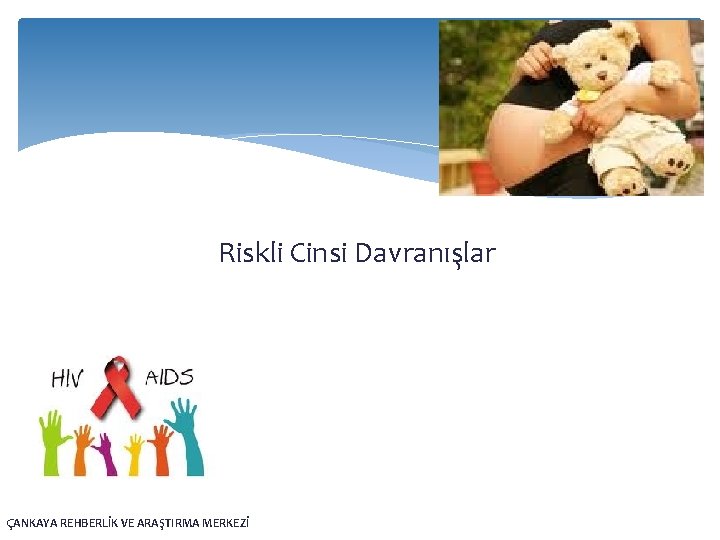 Riskli Cinsi Davranışlar

HIV AIDS

ÇANKAYA REHBERLİK VE ARAŞTIRMA MERKEZİ